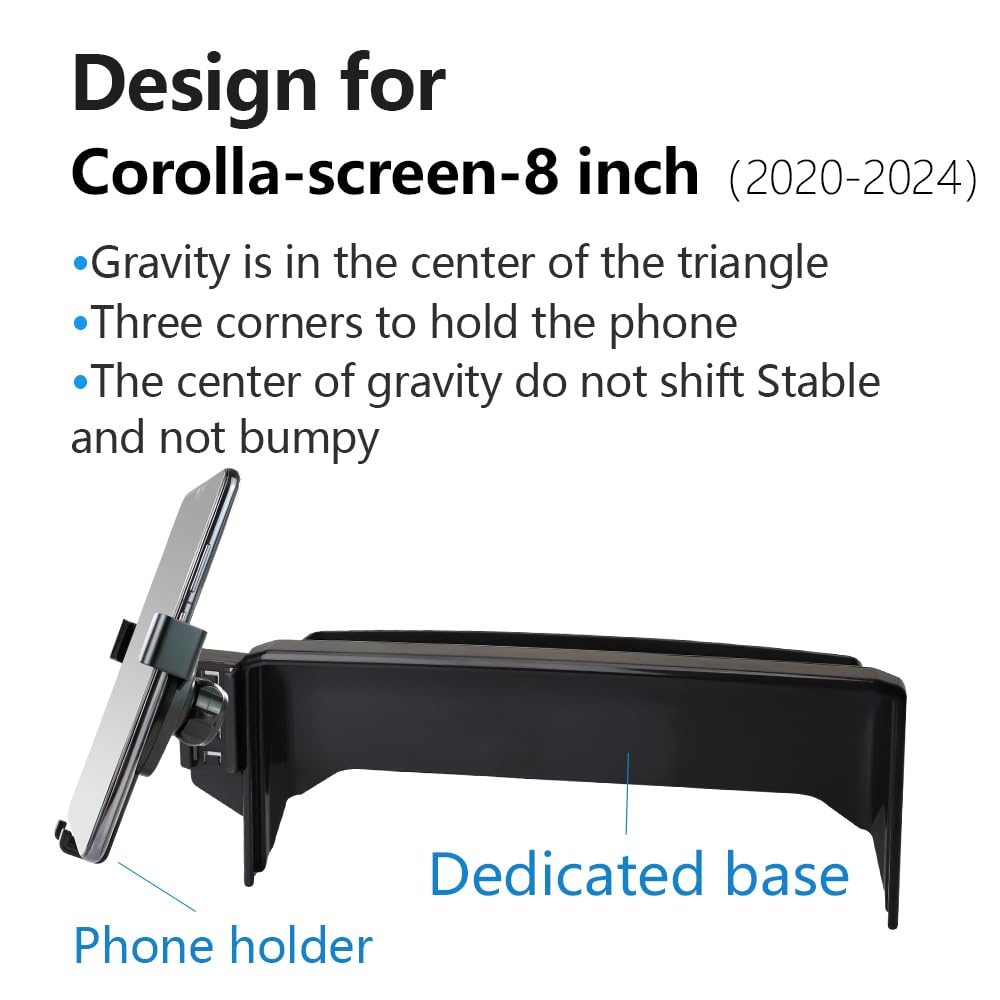 Design for
Corolla-screen-8 inch (2020-2024)

•Gravity is in the center of the triangle
•Three corners to hold the phone
•The center of gravity do not shift Stable and not bumpy

Dedicated base

Phone holder